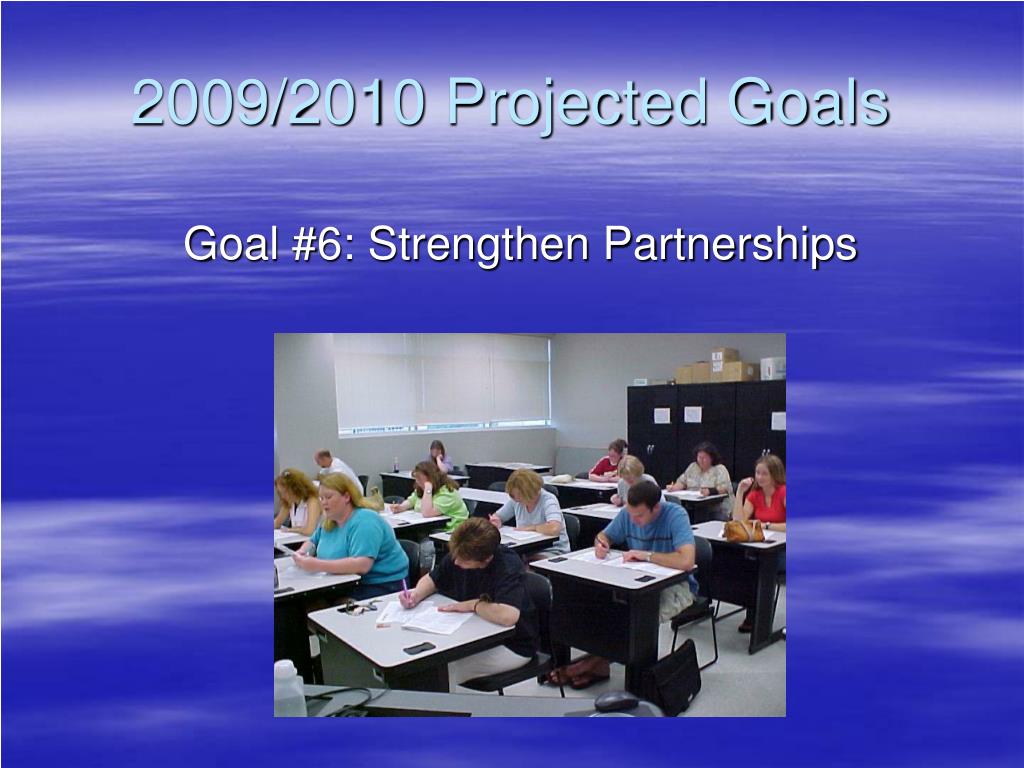 2009/2010 Projected Goals

Goal #6: Strengthen Partnerships